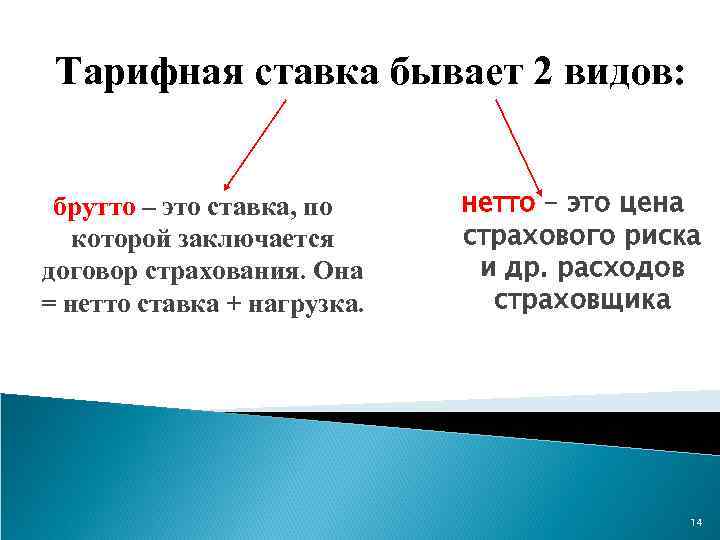 Тарифная ставка бывает 2 видов:

брутто – это ставка, по которой заключается договор страхования. Она = нетто ставка + нагрузка.

нетто – это цена страхового риска и др. расходов страховщика

14